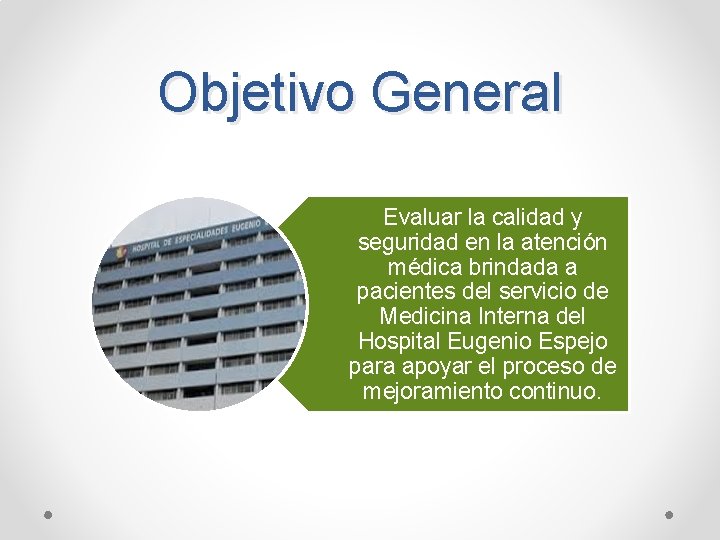 Objetivo General

HOSPITAL DE ESPECIALIDADES EUGENIO

Evaluar la calidad y seguridad en la atención médica brindada a pacientes del servicio de Medicina Interna del Hospital Eugenio Espejo para apoyar el proceso de mejoramiento continuo.